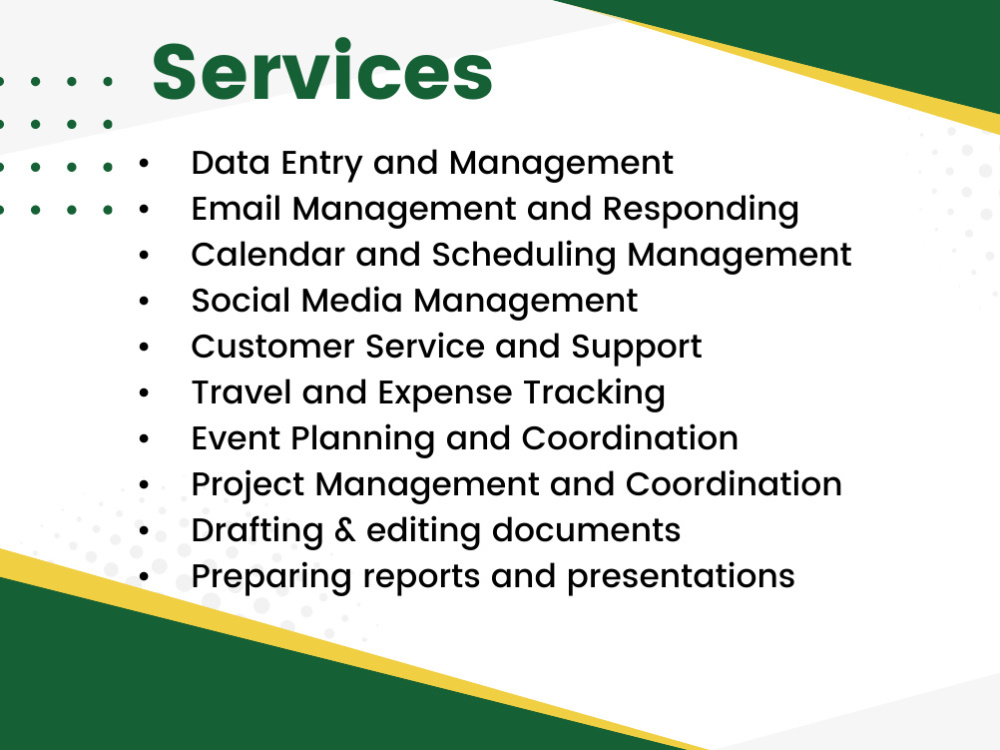 Services

• Data Entry and Management
• Email Management and Responding
• Calendar and Scheduling Management
• Social Media Management
• Customer Service and Support
• Travel and Expense Tracking
• Event Planning and Coordination
• Project Management and Coordination
• Drafting & editing documents
• Preparing reports and presentations